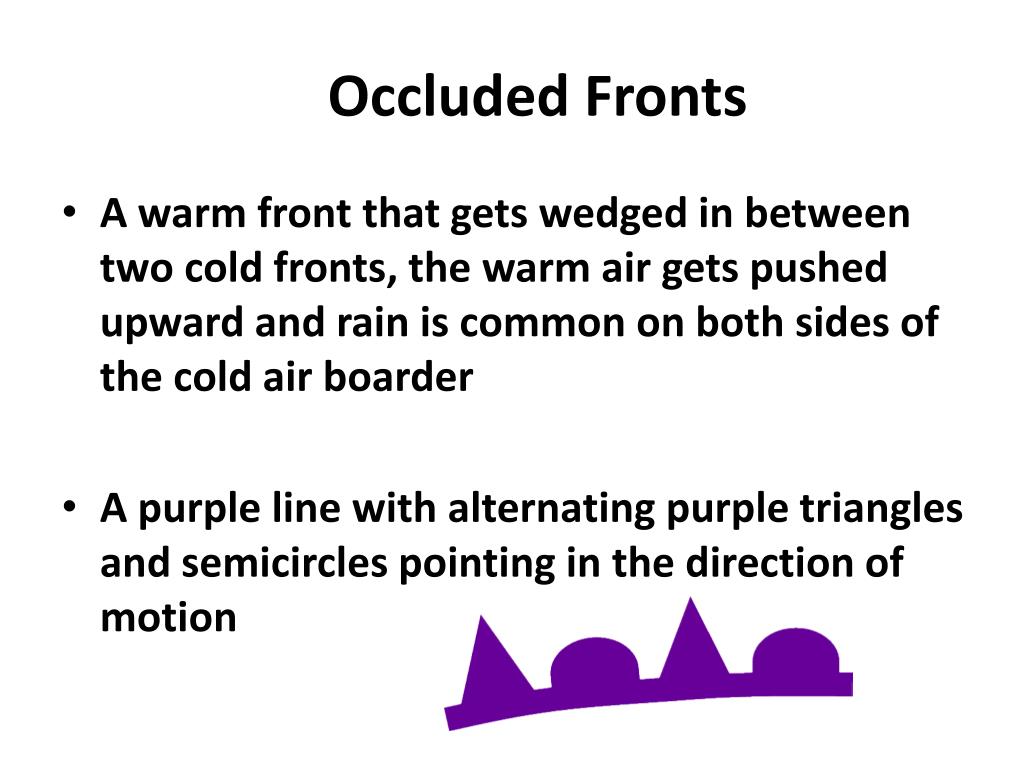 Occluded Fronts

• A warm front that gets wedged in between two cold fronts, the warm air gets pushed upward and rain is common on both sides of the cold air boarder

• A purple line with alternating purple triangles and semicircles pointing in the direction of motion